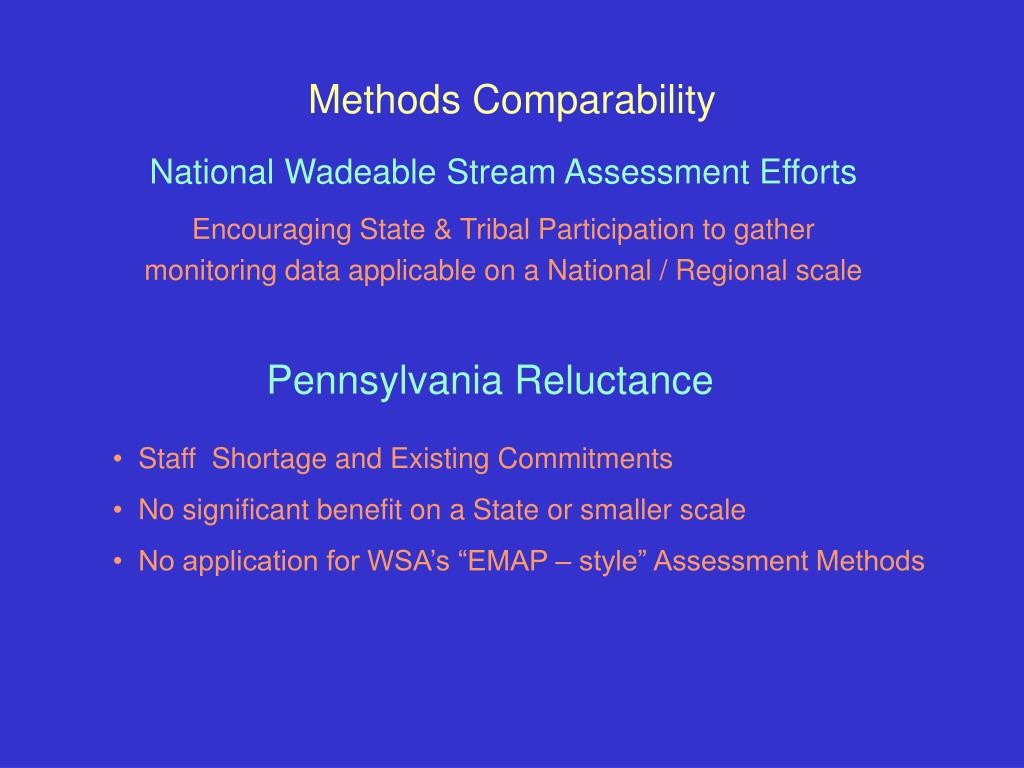 Methods Comparability

National Wadeable Stream Assessment Efforts

Encouraging State & Tribal Participation to gather monitoring data applicable on a National / Regional scale

Pennsylvania Reluctance

• Staff Shortage and Existing Commitments
• No significant benefit on a State or smaller scale
• No application for WSA’s “EMAP – style” Assessment Methods